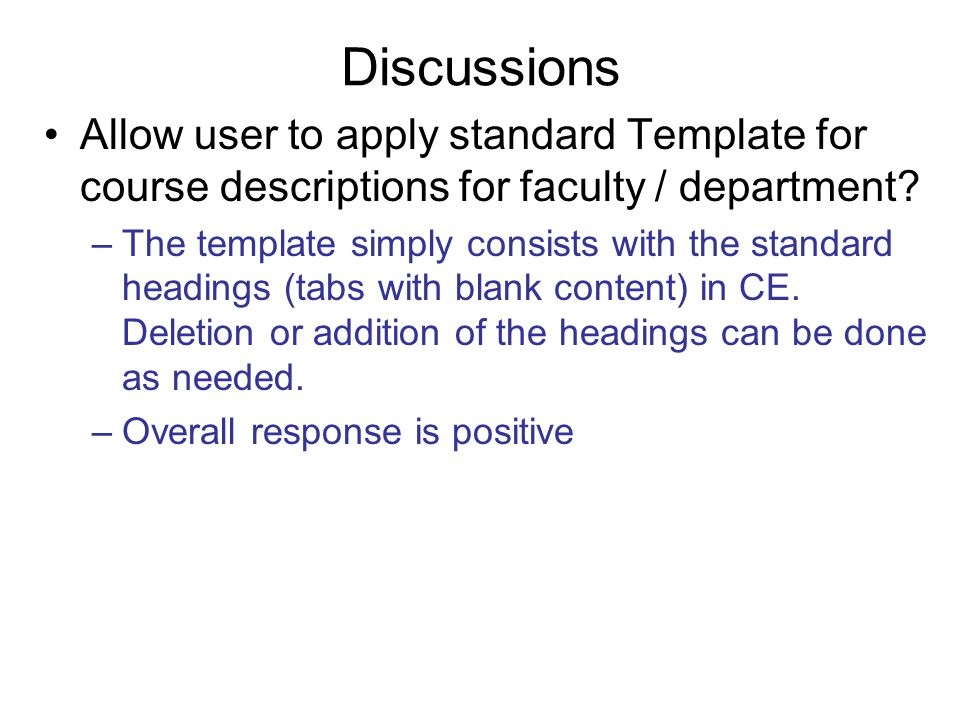 Discussions

• Allow user to apply standard Template for course descriptions for faculty / department?

– The template simply consists with the standard headings (tabs with blank content) in CE. Deletion or addition of the headings can be done as needed.

– Overall response is positive